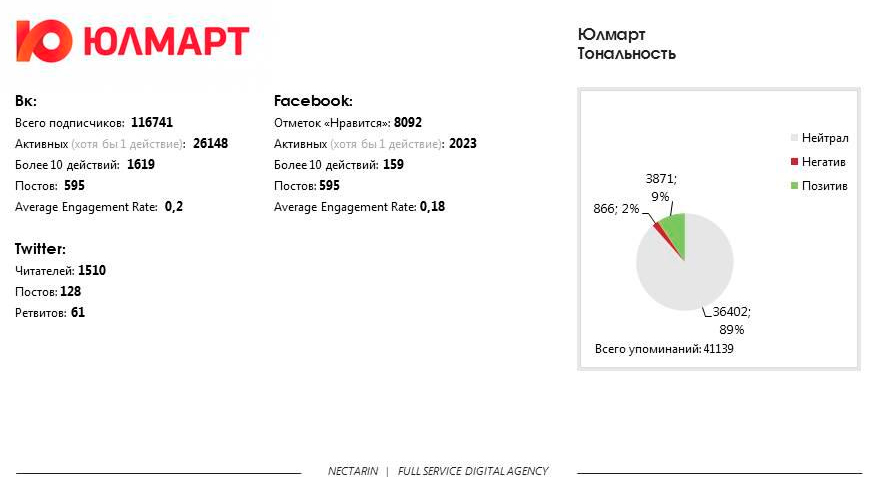 Ю ЮЛМАРТ

Вк:
Всего подписчиков: 116741
Активных (хотя бы 1 действие): 26148
Более 10 действий: 1619
Постов: 595
Average Engagement Rate: 0,2

Twitter:
Читателей: 1510
Постов: 128
Ретвитов: 61

Facebook:
Отметок «Нравится»: 8092
Активных (хотя бы 1 действие): 2023
Более 10 действий: 159
Постов: 595
Average Engagement Rate: 0,18

Юлмарт
Тональность

Нейтрал
Негатив
Позитив

3871; 9%
866; 2%
36402; 89%

Всего упоминаний: 41139

NECTARIN | FULL SERVICE DIGITAL AGENCY